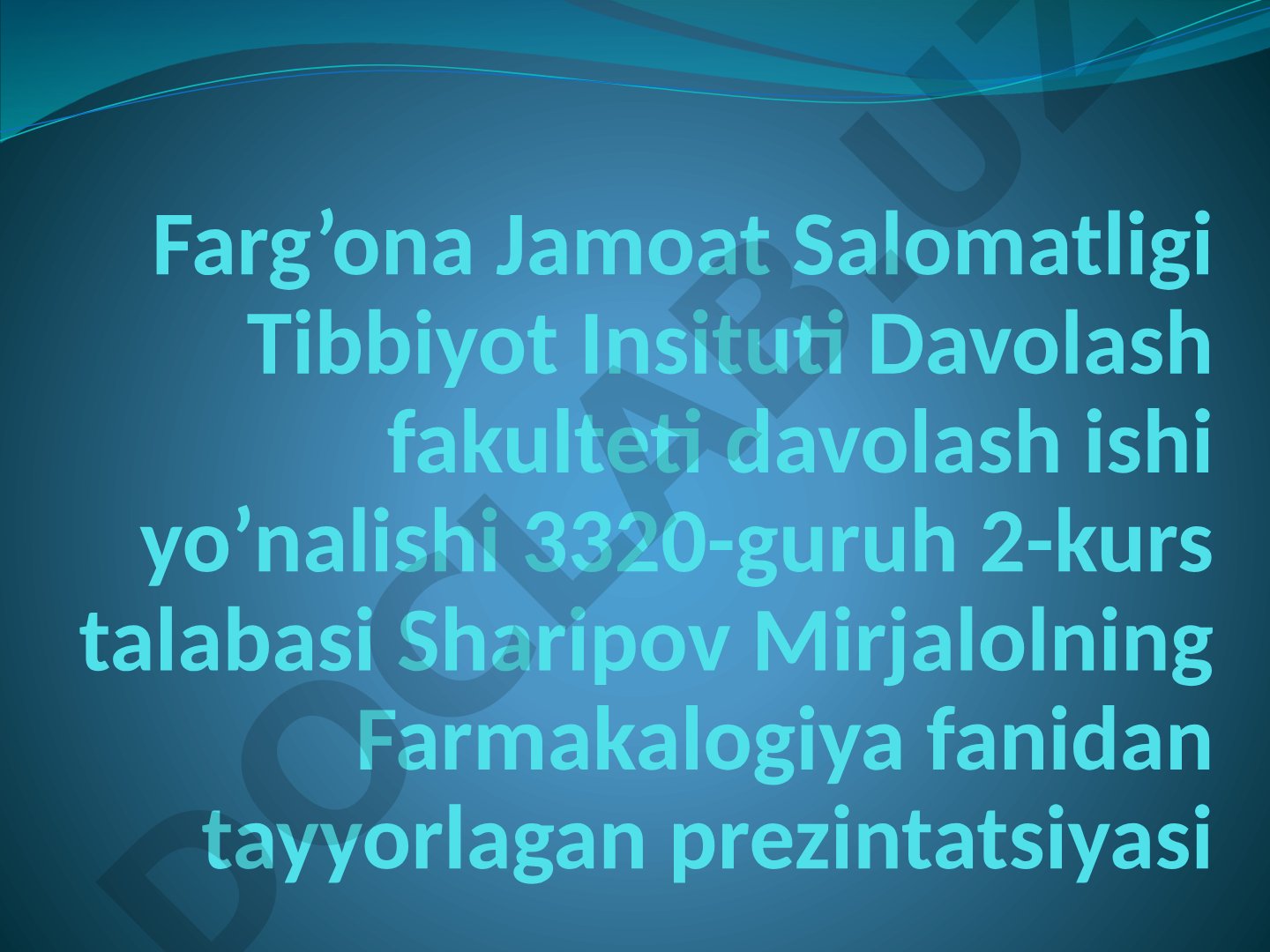 Farg’ona Jamoat Salomatligi Tibbiyot Insituti Davolash fakulteti davolash ishi yo’nalishi 3320-guruh 2-kurs talabasi Sharipov Mirjalolning Farmakalogiya fanidan tayyorlagan prezintatsiyasi

DOCLAB.UZ